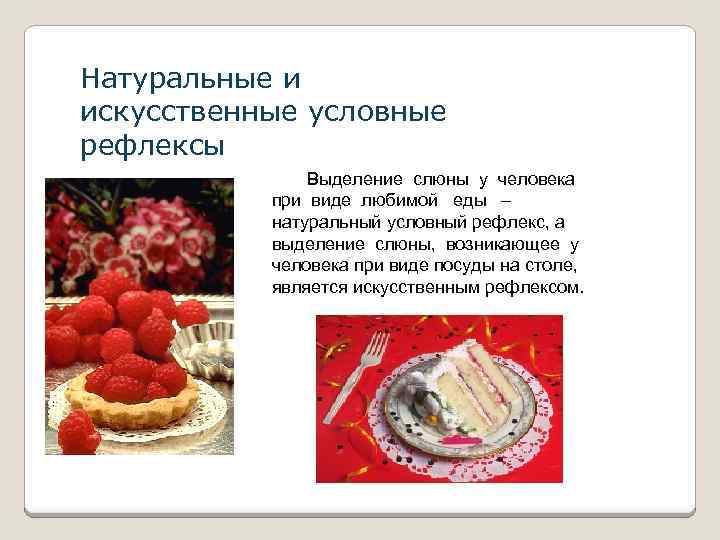 Натуральные и искусственные условные рефлексы

Выделение слюны у человека при виде любимой еды – натуральный условный рефлекс, а выделение слюны, возникающее у человека при виде посуды на столе, является искусственным рефлексом.